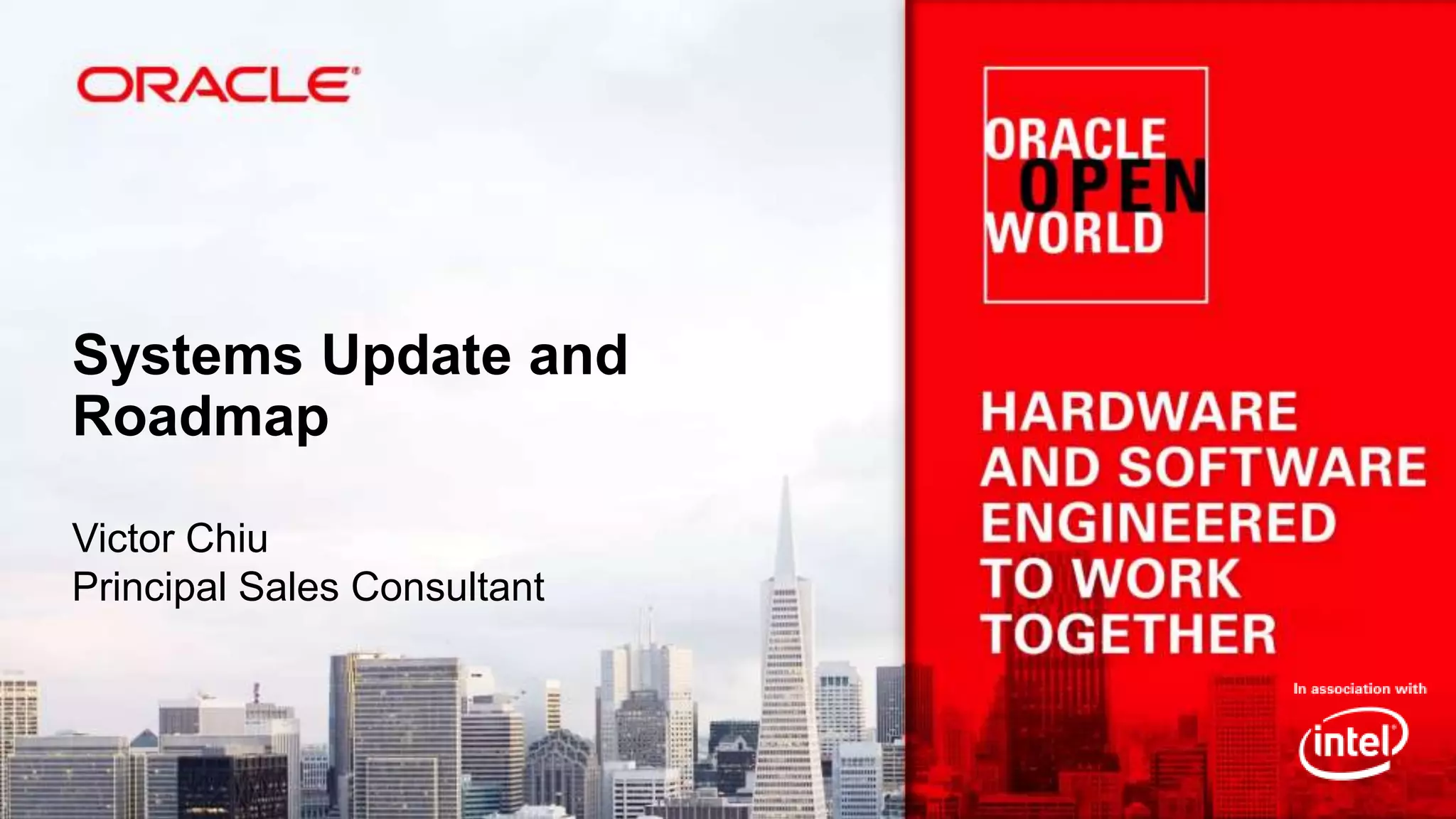 ORACLE

Systems Update and Roadmap

Victor Chiu
Principal Sales Consultant

ORACLE
OPEN
WORLD

HARDWARE AND SOFTWARE ENGINEERED TO WORK TOGETHER

In association with

intel